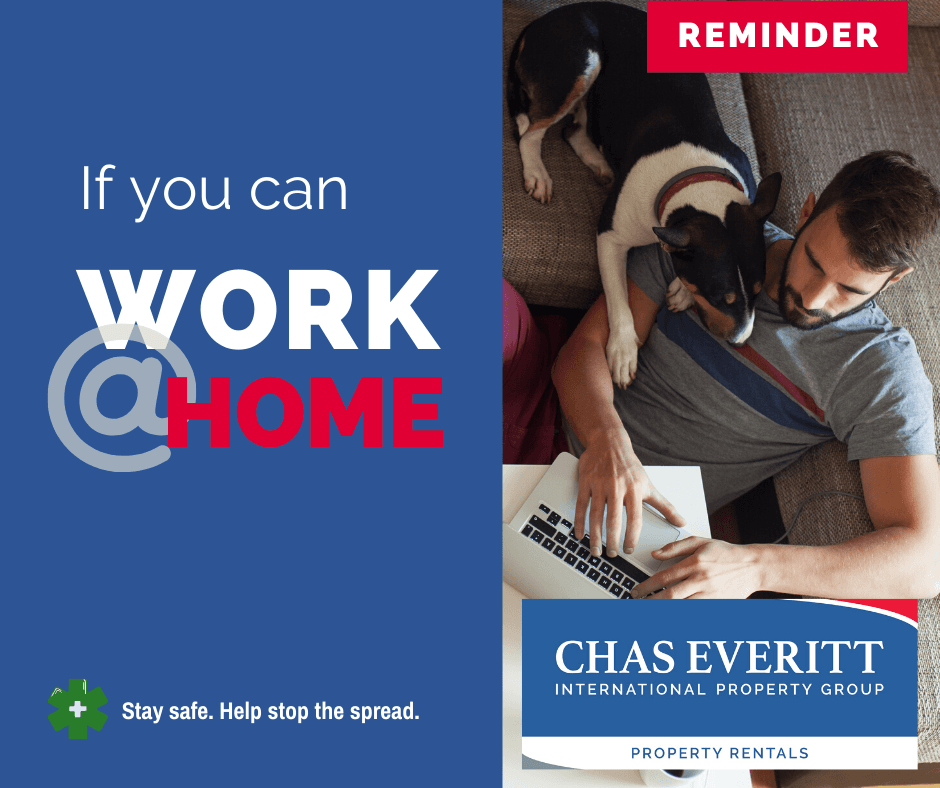 REMINDER

If you can

WORK
@HOME

Stay safe. Help stop the spread.

CHAS EVERITT
INTERNATIONAL PROPERTY GROUP

PROPERTY RENTALS